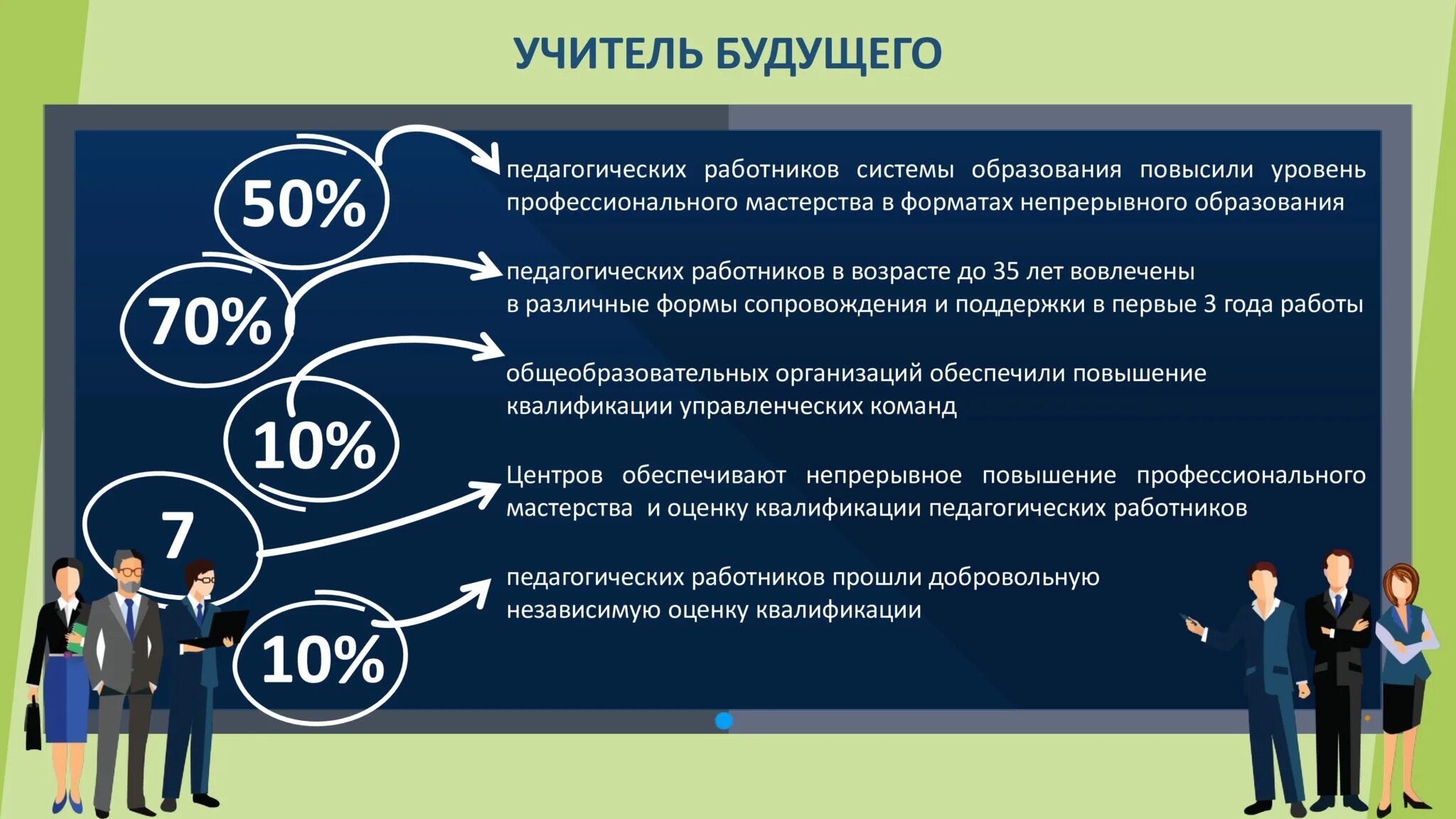 УЧИТЕЛЬ БУДУЩЕГО

50%

педагогических работников системы образования повысили уровень профессионального мастерства в форматах непрерывного образования

70%

педагогических работников в возрасте до 35 лет вовлечены в различные формы сопровождения и поддержки в первые 3 года работы

10%

общеобразовательных организаций обеспечили повышение квалификации управленческих команд

7

Центров обеспечивают непрерывное повышение профессионального мастерства и оценку квалификации педагогических работников

10%

педагогических работников прошли добровольную независимую оценку квалификации